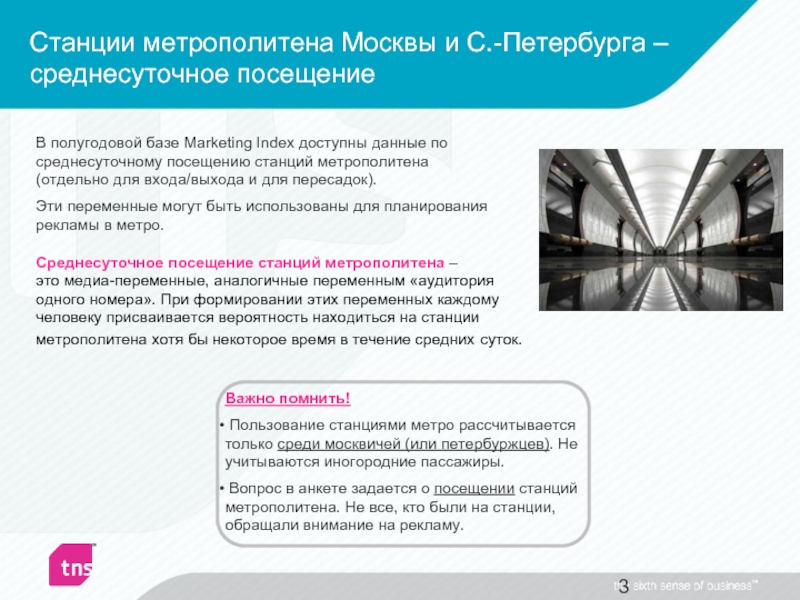 Станции метрополитена Москвы и С.-Петербурга – среднесуточное посещение

В полугодовой базе Marketing Index доступны данные по среднесуточному посещению станций метрополитена (отдельно для входа/выхода и для пересадок).

Эти переменные могут быть использованы для планирования рекламы в метро.

Среднесуточное посещение станций метрополитена – это медиа-переменные, аналогичные переменным «аудитория одного номера». При формировании этих переменных каждому человеку присваивается вероятность находиться на станции метрополитена хотя бы некоторое время в течение средних суток.

Важно помнить!

• Пользование станциями метро рассчитывается только среди москвичей (или петербуржцев). Не учитываются иногородние пассажиры.

• Вопрос в анкете задается о посещении станций метрополитена. Не все, кто были на станции, обращали внимание на рекламу.

tns

3

the sixth sense of business™